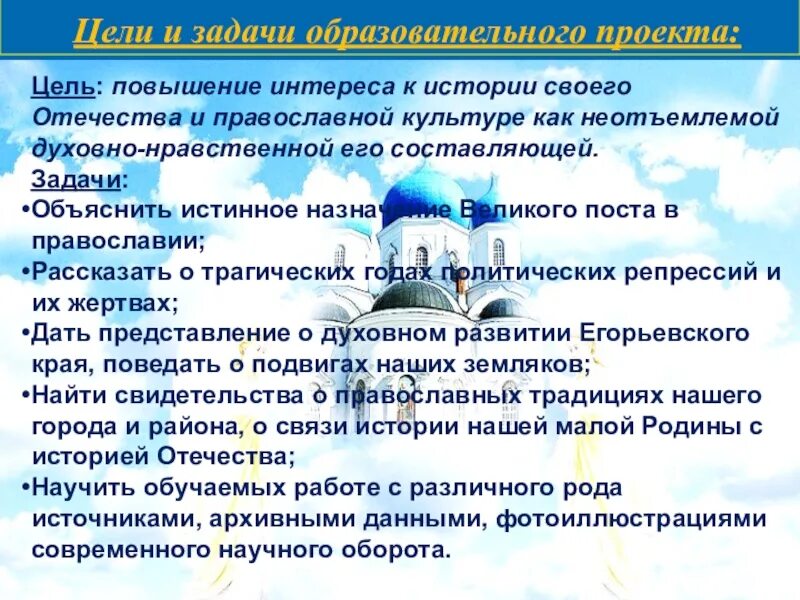 Цели и задачи образовательного проекта:

Цель: повышение интереса к истории своего Отечества и православной культуре как неотъемлемой духовно-нравственной его составляющей.

Задачи:

•Объяснить истинное назначение Великого поста в православии;

•Рассказать о трагических годах политических репрессий и их жертвах;

•Дать представление о духовном развитии Егорьевского края, поведать о подвигах наших земляков;

•Найти свидетельства о православных традициях нашего города и района, о связи истории нашей малой Родины с историей Отечества;

•Научить обучаемых работе с различного рода источниками, архивными данными, фотоиллюстрациями современного научного оборота.